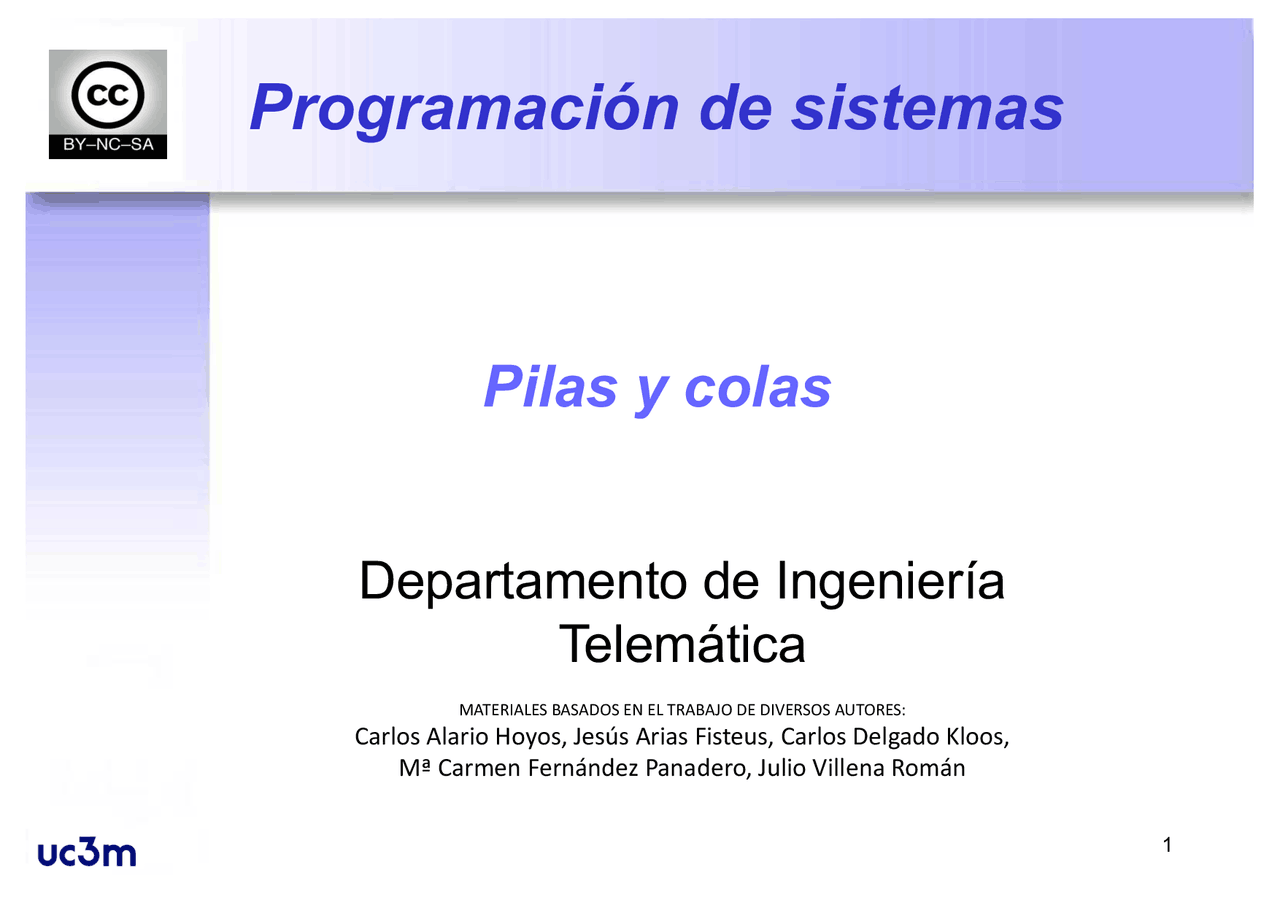 cc
BY–NC–SA

Programación de sistemas

Pilas y colas

Departamento de Ingeniería Telemática

MATERIALES BASADOS EN EL TRABAJO DE DIVERSOS AUTORES:
Carlos Alario Hoyos, Jesús Arias Fisteus, Carlos Delgado Kloos, Mª Carmen Fernández Panadero, Julio Villena Román

uc3m

1